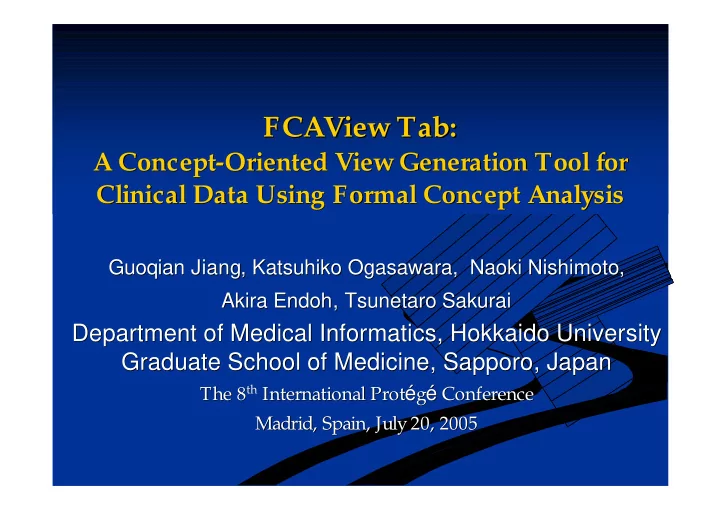 FCAView Tab:
A Concept-Oriented View Generation Tool for Clinical Data Using Formal Concept Analysis

Guoqian Jiang, Katsuhiko Ogasawara, Naoki Nishimoto, Akira Endoh, Tsunetaro Sakurai

Department of Medical Informatics, Hokkaido University Graduate School of Medicine, Sapporo, Japan

The 8$^{th}$ International Protégé Conference

Madrid, Spain, July 20, 2005